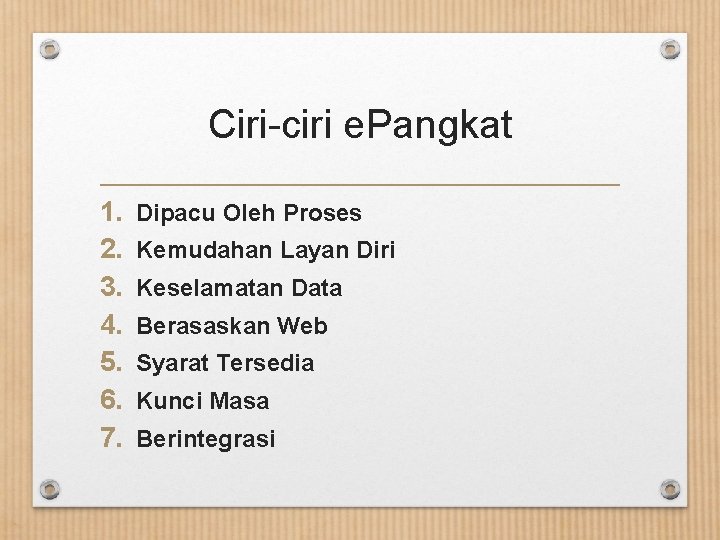 Ciri-ciri ePangkat

1. Dipacu Oleh Proses
2. Kemudahan Layan Diri
3. Keselamatan Data
4. Berasaskan Web
5. Syarat Tersedia
6. Kunci Masa
7. Berintegrasi